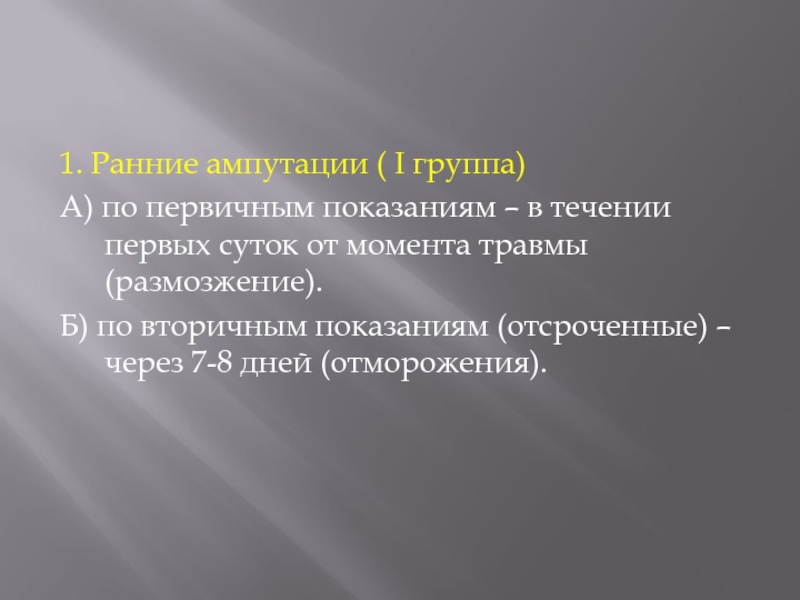 1. Ранние ампутации ( I группа)

А) по первичным показаниям – в течении первых суток от момента травмы (размозжение).

Б) по вторичным показаниям (отсроченные) – через 7-8 дней (отморожения).